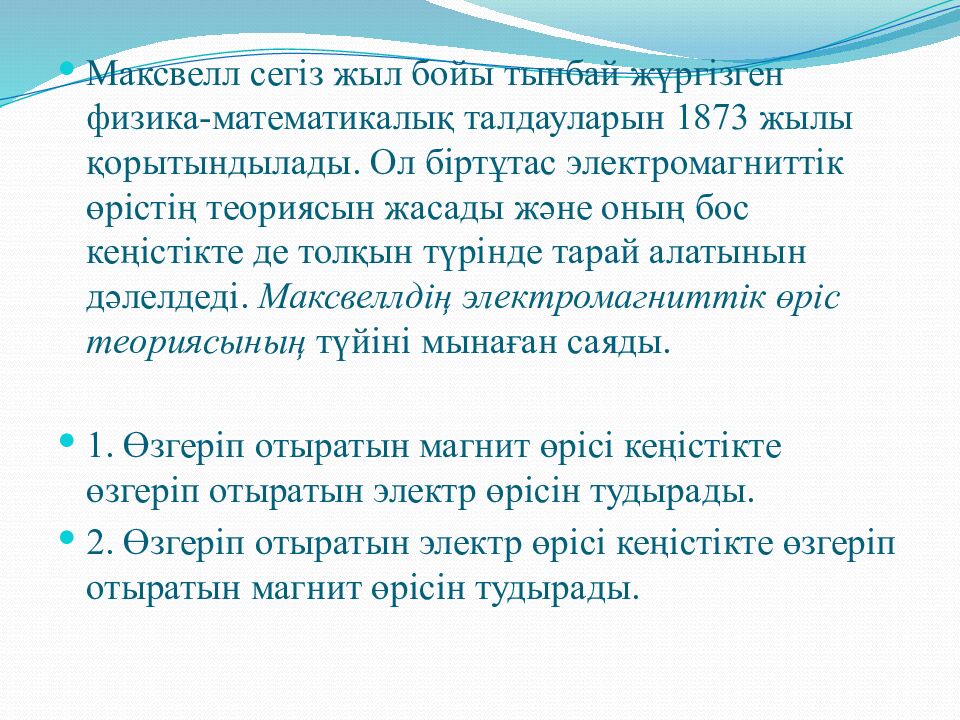 Максвелл сегіз жыл бойы тынбай жүргізген физика-математикалық талдауларын 1873 жылы қорытындылады. Ол біртұтас электромагниттік өрістің теориясын жасады және оның бос кеңістікте де толқын түрінде тарай алатынын дәлелдеді. Максвеллдің электромагниттік өріс теориясының түйіні мынаған саяды.

1. Өзгеріп отыратын магнит өрісі кеңістікте өзгеріп отыратын электр өрісін тудырады.

2. Өзгеріп отыратын электр өрісі кеңістікте өзгеріп отыратын магнит өрісін тудырады.